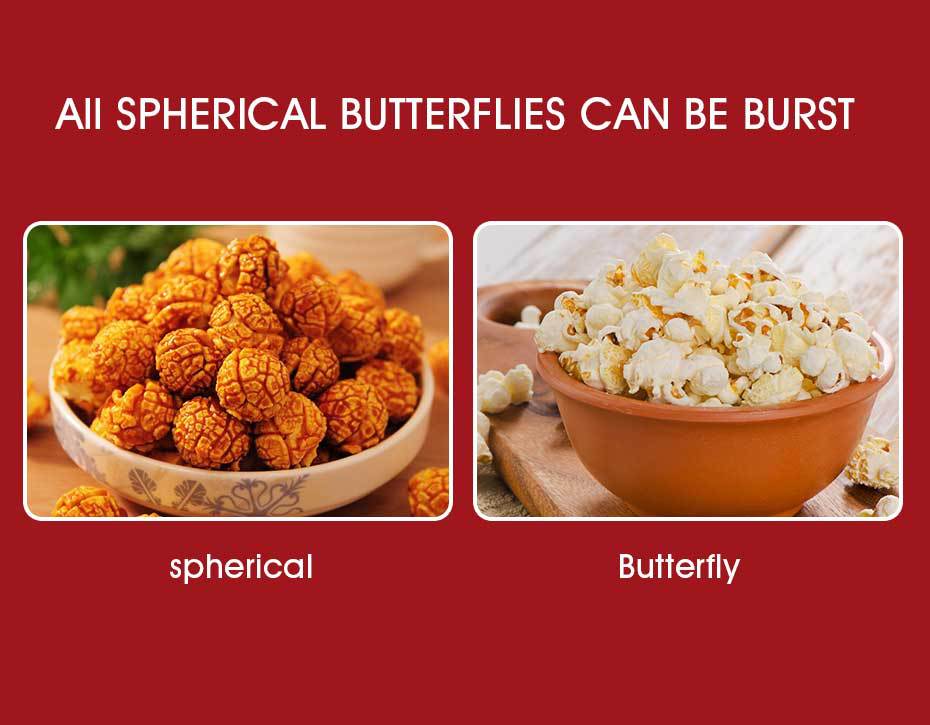 All SPHERICAL BUTTERFLIES CAN BE BURST

spherical

Butterfly